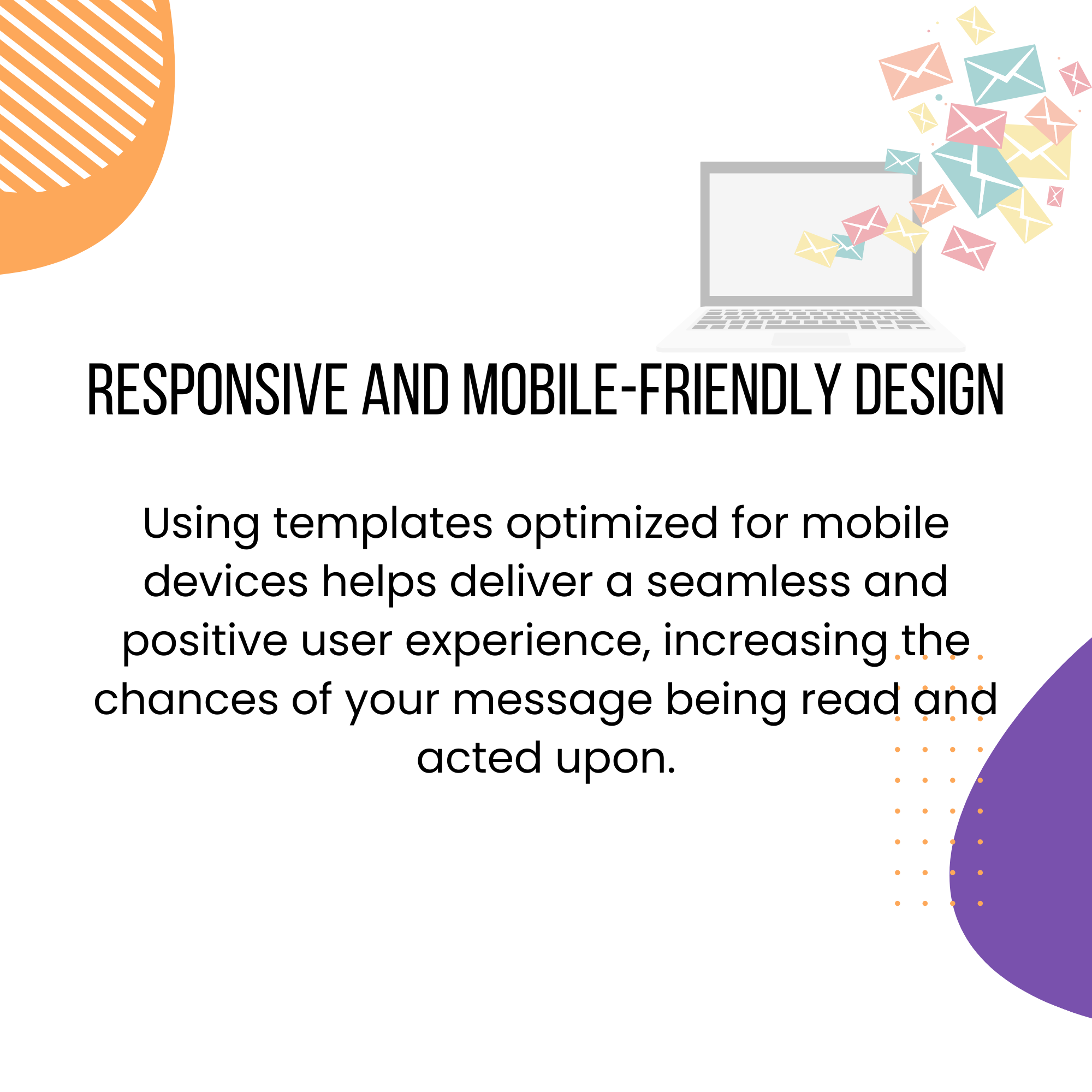 RESPONSIVE AND MOBILE-FRIENDLY DESIGN

Using templates optimized for mobile devices helps deliver a seamless and positive user experience, increasing the chances of your message being read and acted upon.